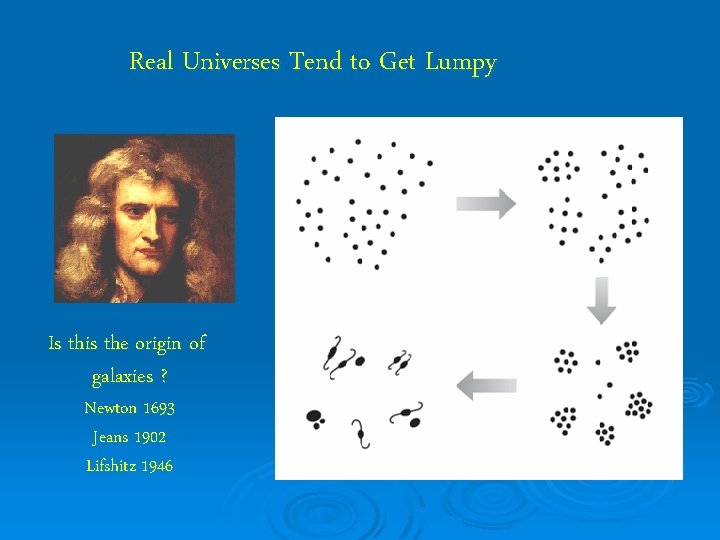 Real Universes Tend to Get Lumpy

Is this the origin of galaxies ?

Newton 1693

Jeans 1902

Lifshitz 1946